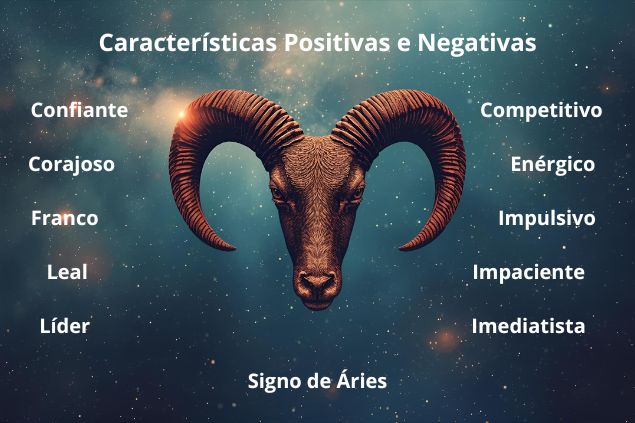 Características Positivas e Negativas

Confiante

Corajoso

Franco

Leal

Líder

Competitivo

Enérgico

Impulsivo

Impaciente

Imediatista

Signo de Áries